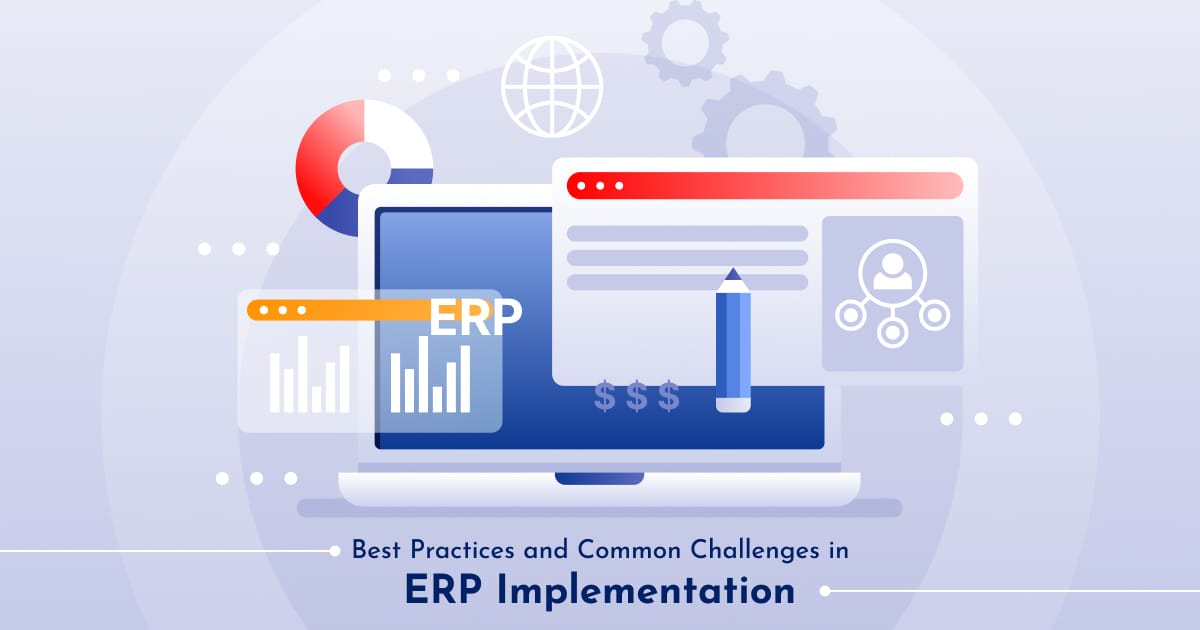 ERP

$$$

Best Practices and Common Challenges in
ERP Implementation